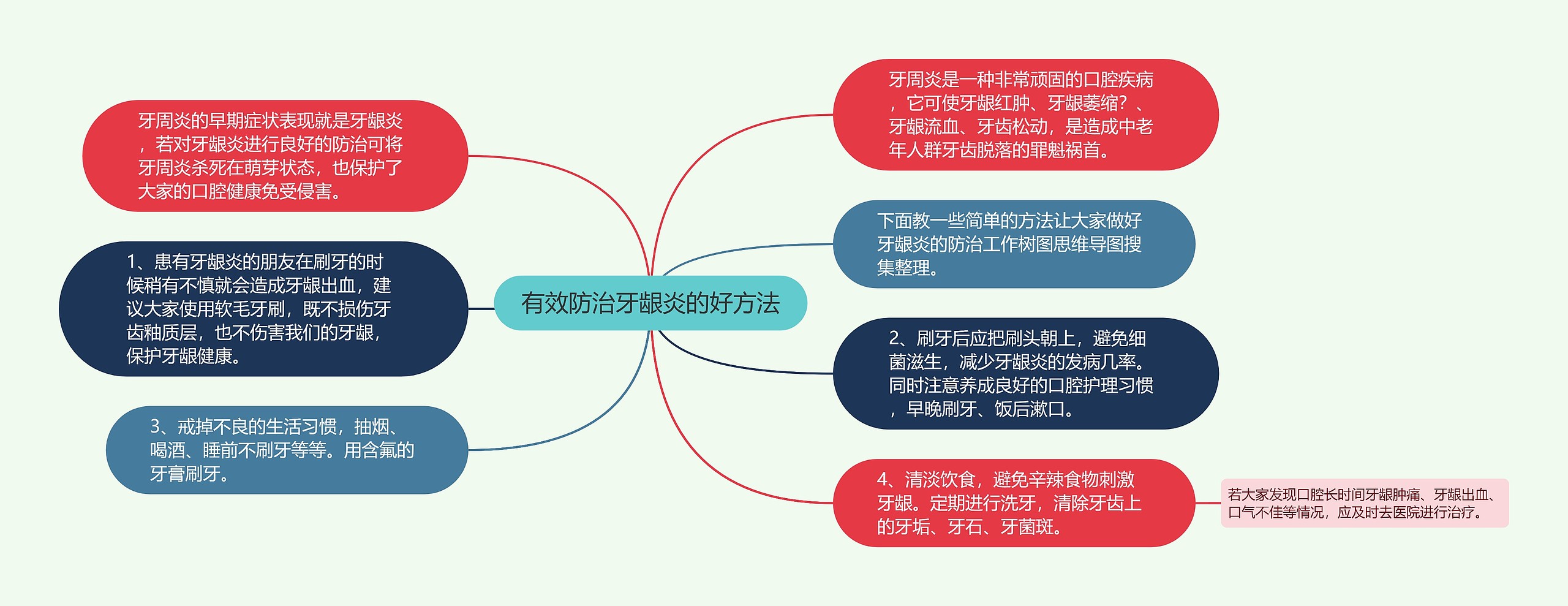 有效防治牙龈炎的好方法

牙周炎的早期症状表现就是牙龈炎，若对牙龈炎进行良好的防治可将牙周炎杀死在萌芽状态，也保护了大家的口腔健康免受侵害。

1、患有牙龈炎的朋友在刷牙的时候稍有不慎就会造成牙龈出血，建议大家使用软毛牙刷，既不损伤牙齿釉质层，也不伤害我们的牙龈，保护牙龈健康。

3、戒掉不良的生活习惯，抽烟、喝酒、睡前不刷牙等等。用含氟的牙膏刷牙。

牙周炎是一种非常顽固的口腔疾病，它可使牙龈红肿、牙龈萎缩?、牙龈流血、牙齿松动，是造成中老年人群牙齿脱落的罪魁祸首。

下面教一些简单的方法让大家做好牙龈炎的防治工作树图思维导图搜集整理。

2、刷牙后应把刷头朝上，避免细菌滋生，减少牙龈炎的发病几率。同时注意养成良好的口腔护理习惯，早晚刷牙、饭后漱口。

4、清淡饮食，避免辛辣食物刺激牙龈。定期进行洗牙，清除牙齿上的牙垢、牙石、牙菌斑。

若大家发现口腔长时间牙龈肿痛、牙龈出血、口气不佳等情况，应及时去医院进行治疗。